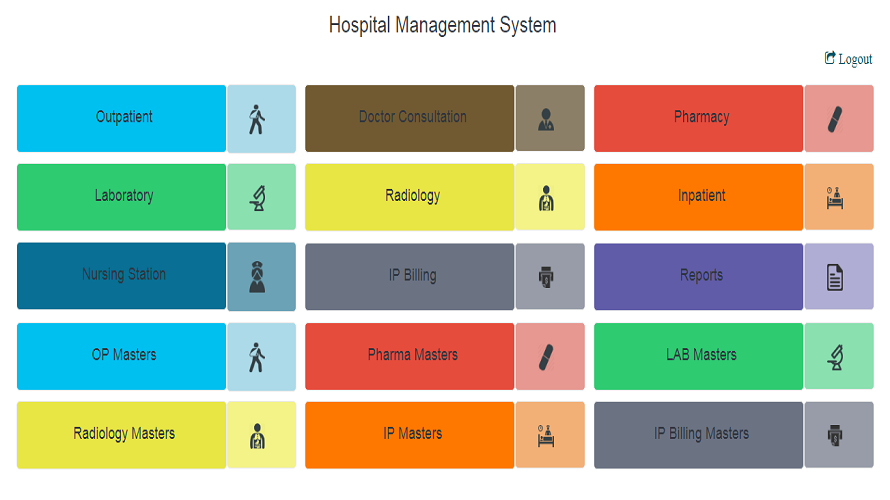 Hospital Management System

Logout

Outpatient

Doctor Consultation

Pharmacy

Laboratory

Radiology

Inpatient

Nursing Station

IP Billing

Reports

OP Masters

Pharma Masters

LAB Masters

Radiology Masters

IP Masters

IP Billing Masters